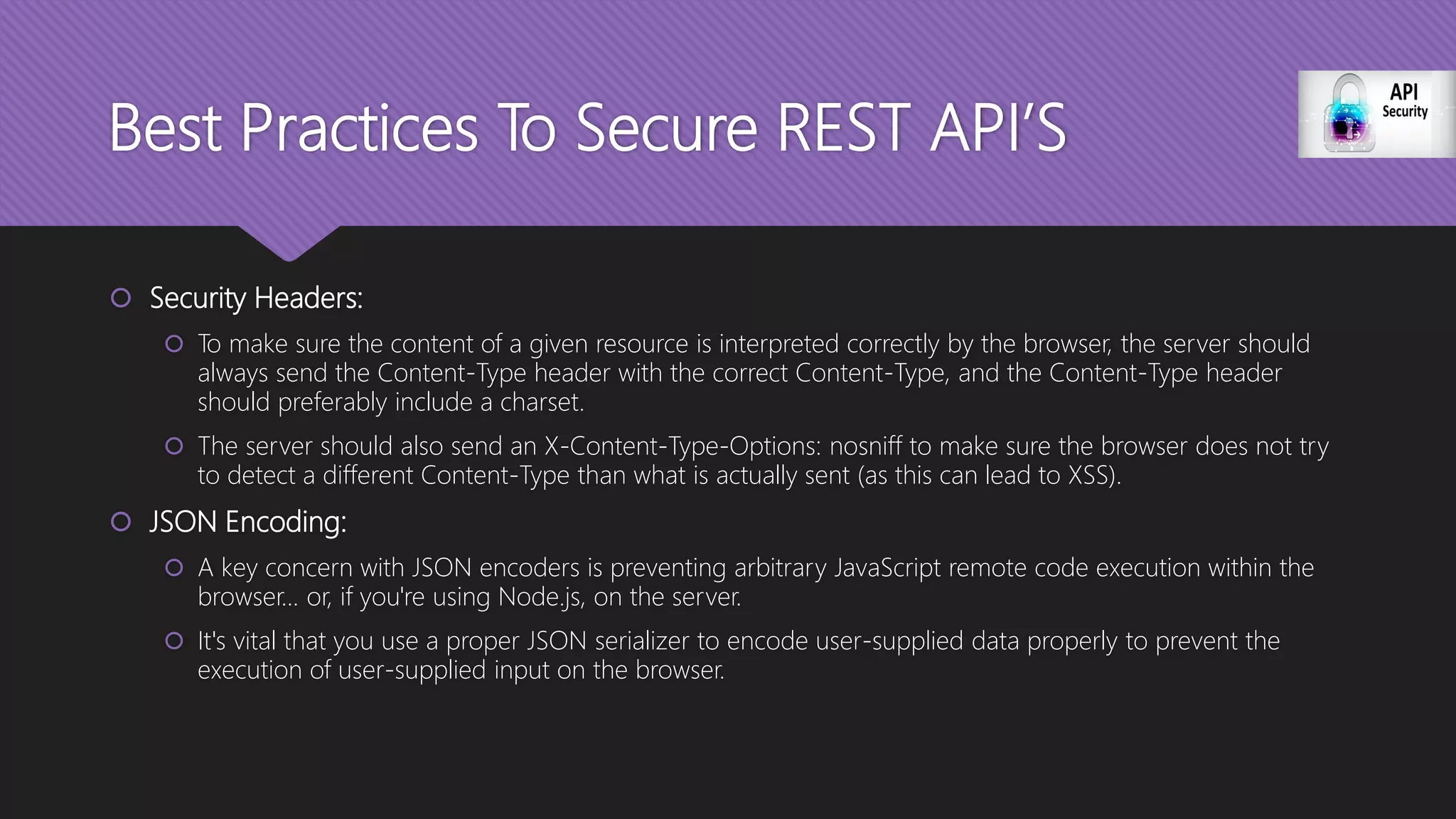 Best Practices To Secure REST API'S

API
Security

Security Headers:

To make sure the content of a given resource is interpreted correctly by the browser, the server should always send the Content-Type header with the correct Content-Type, and the Content-Type header should preferably include a charset.

The server should also send an X-Content-Type-Options: nosniff to make sure the browser does not try to detect a different Content-Type than what is actually sent (as this can lead to XSS).

JSON Encoding:

A key concern with JSON encoders is preventing arbitrary JavaScript remote code execution within the browser... or, if you're using Node.js, on the server.

It's vital that you use a proper JSON serializer to encode user-supplied data properly to prevent the execution of user-supplied input on the browser.